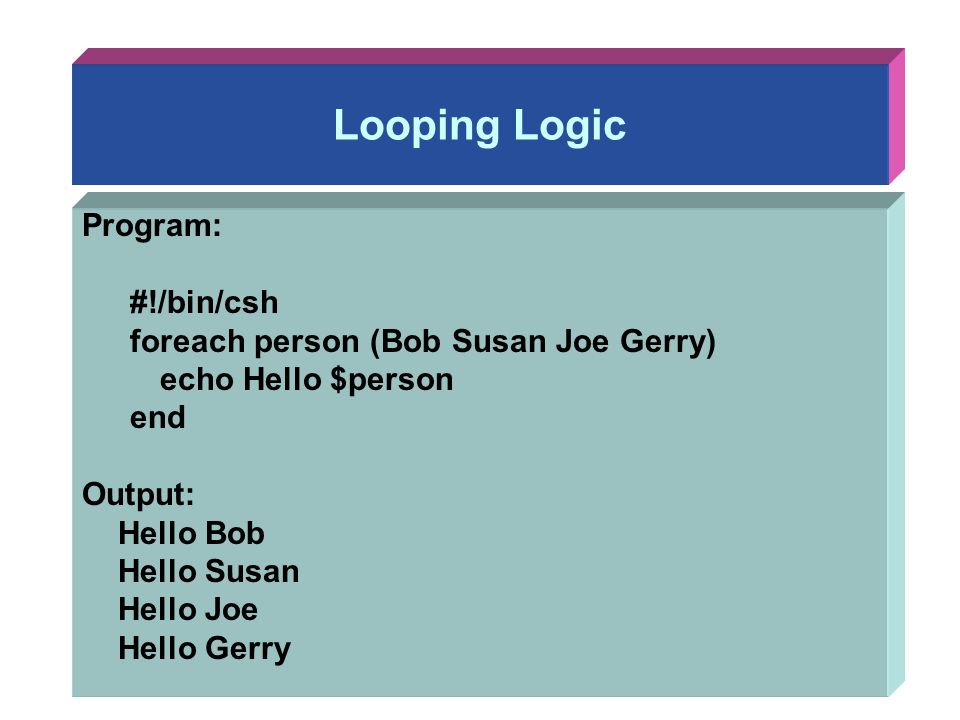 Looping Logic

Program:

#!/bin/csh
foreach person (Bob Susan Joe Gerry)
echo Hello $person
end

Output:
Hello Bob
Hello Susan
Hello Joe
Hello Gerry